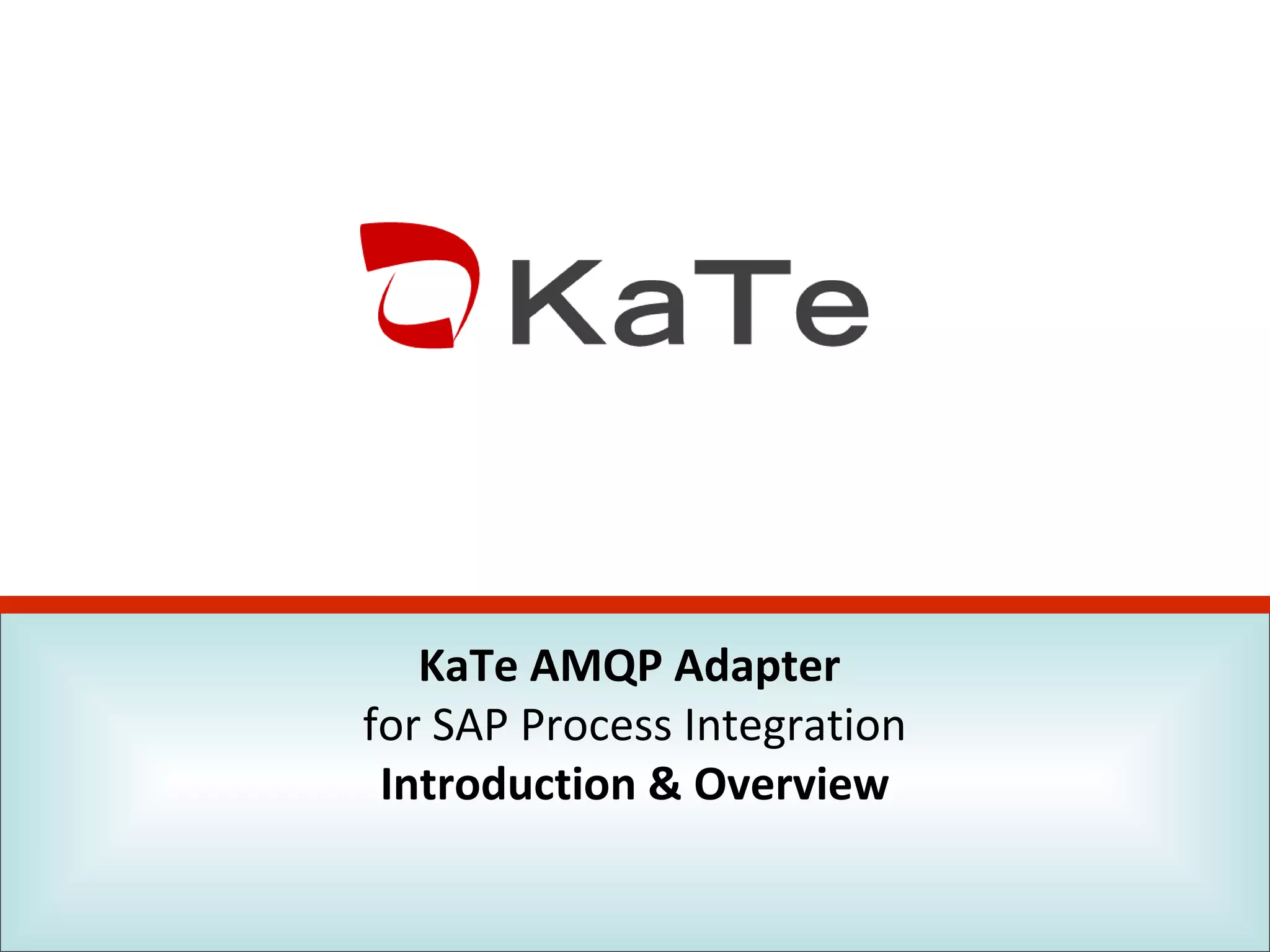 KaTe

KaTe AMQP Adapter
for SAP Process Integration
Introduction & Overview